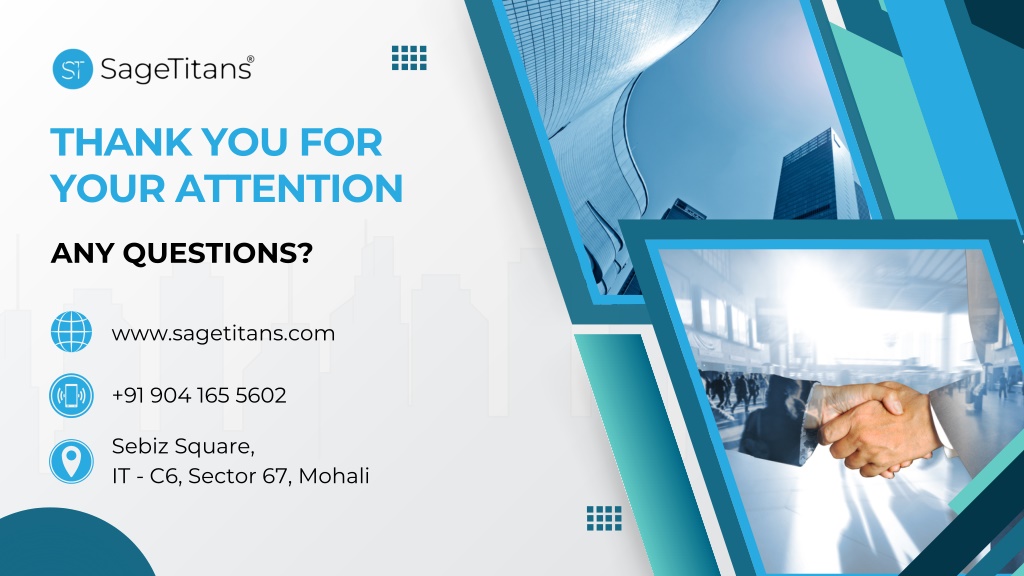 ST SageTitans®

THANK YOU FOR YOUR ATTENTION

ANY QUESTIONS?

www.sagetitans.com

+91 904 165 5602

Sebiz Square,
IT - C6, Sector 67, Mohali